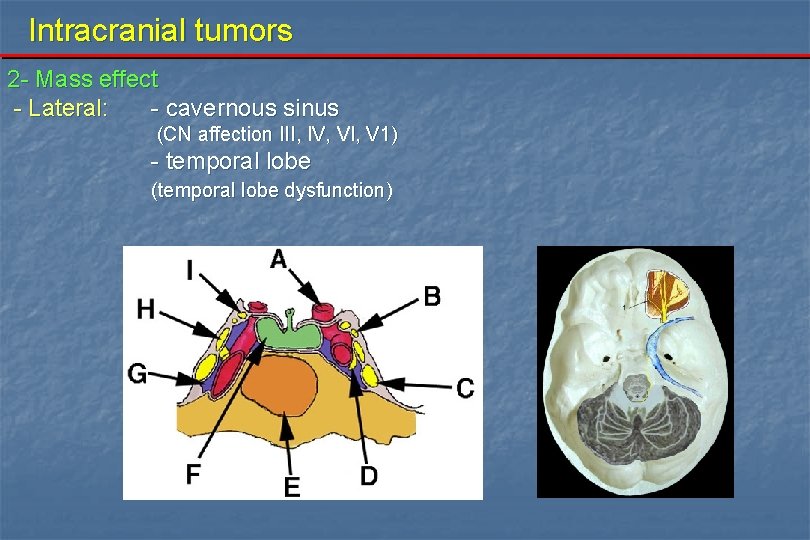 Intracranial tumors

2- Mass effect

- Lateral: - cavernous sinus
(CN affection III, IV, VI, V1)
- temporal lobe
(temporal lobe dysfunction)

I
A
B
H
G
C
F
E
D